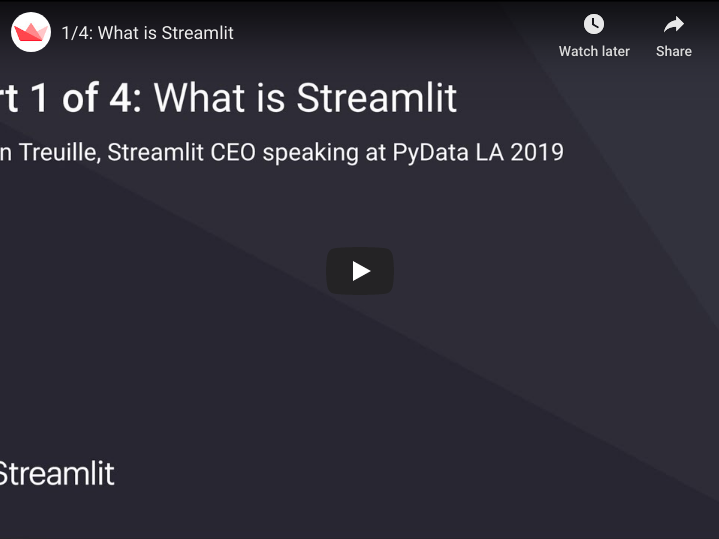 1/4: What is Streamlit

Watch later

Share

rt 1 of 4: What is Streamlit

n Treuille, Streamlit CEO speaking at PyData LA 2019

Streamlit